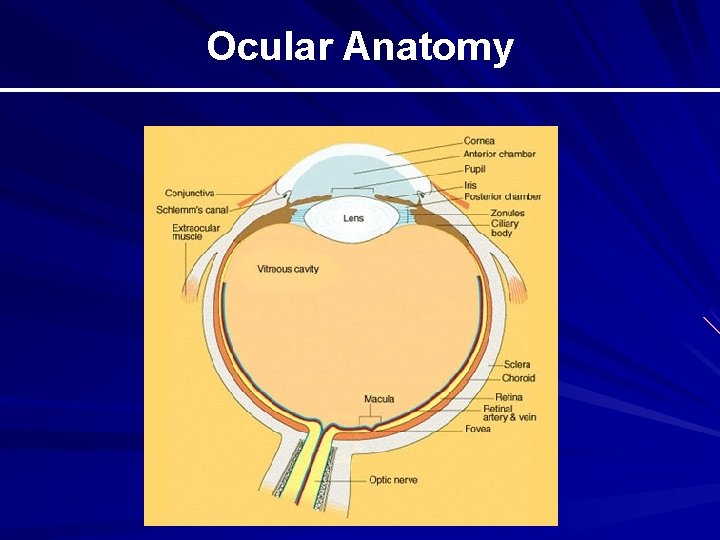 Ocular Anatomy

Cornea
Anterior chamber
Pupil
Iris
Posterior chamber
Zonules
Ciliary body
Conjunctiva
Schlemm's canal
Extraocular muscle
Lens
Vitreous cavity
Sclera
Choroid
Retina
Retinal artery & vein
Fovea
Macula
Optic nerve